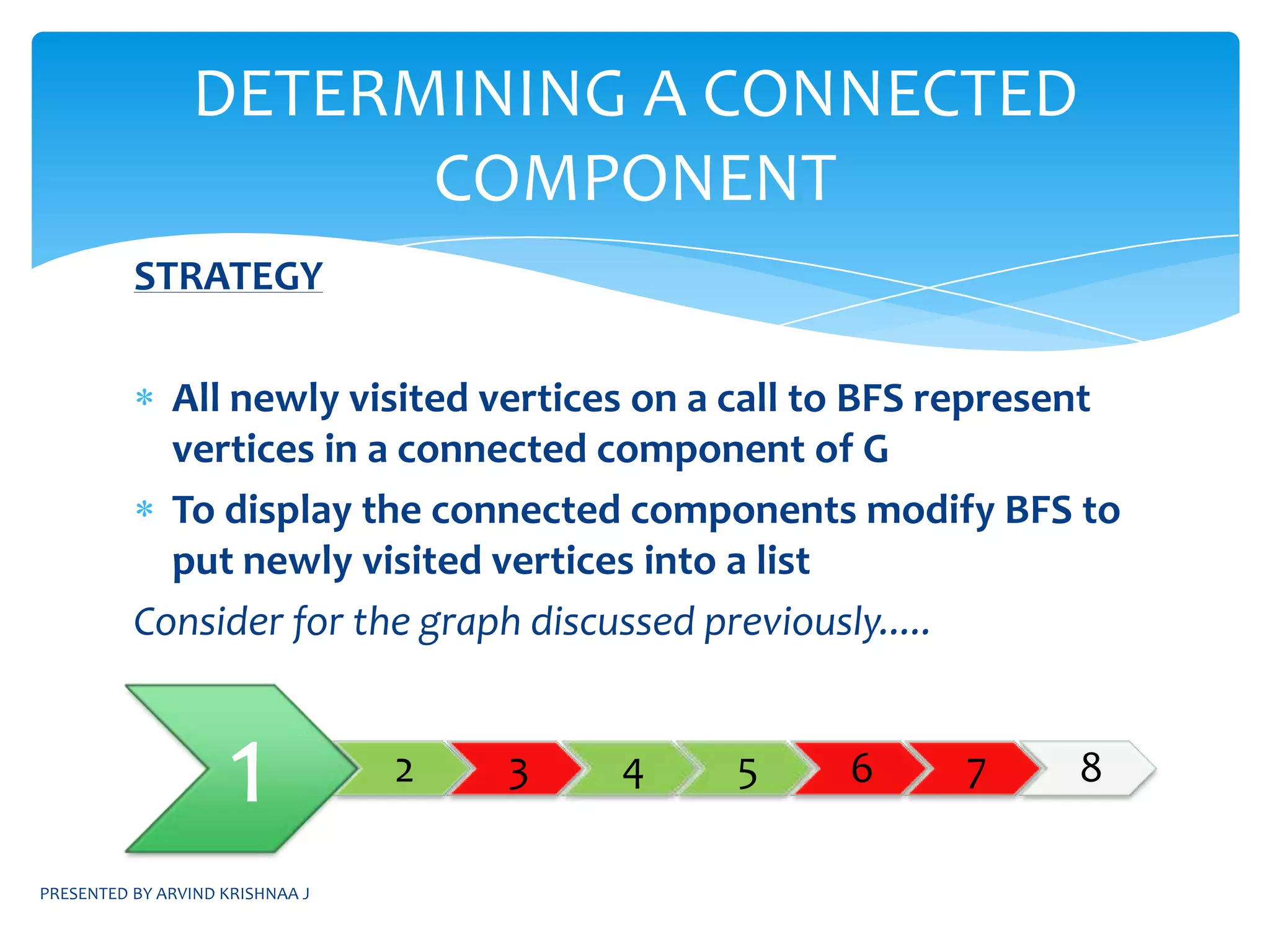 DETERMINING A CONNECTED COMPONENT

STRATEGY

* All newly visited vertices on a call to BFS represent vertices in a connected component of G
* To display the connected components modify BFS to put newly visited vertices into a list

Consider for the graph discussed previously…..

1 2 3 4 5 6 7 8

PRESENTED BY ARVIND KRISHNAA J